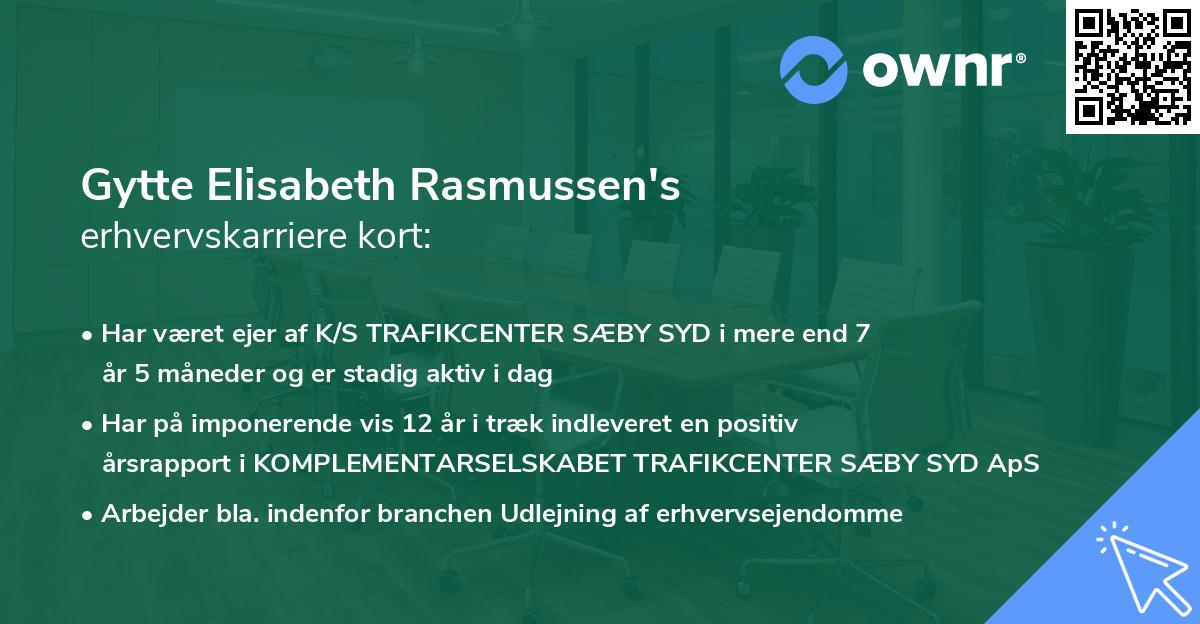 ownr®

Gytte Elisabeth Rasmussen's
erhvervskarriere kort:

• Har været ejer af K/S TRAFIKCENTER SÆBY SYD i mere end 7 år 5 måneder og er stadig aktiv i dag

• Har på imponerende vis 12 år i træk indleveret en positiv årsrapport i KOMPLEMENTARSELSKABET TRAFIKCENTER SÆBY SYD ApS

• Arbejder bla. indenfor branchen Udlejning af erhvervsejendomme